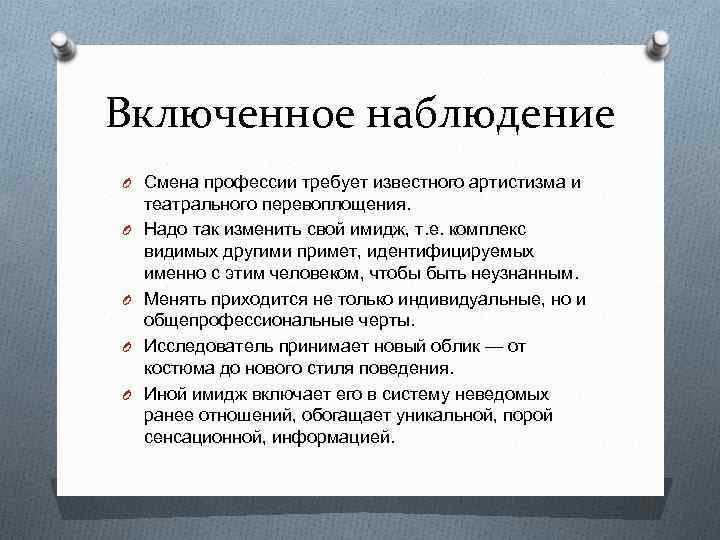 Включенное наблюдение

Смена профессии требует известного артистизма и театрального перевоплощения.

Надо так изменить свой имидж, т.е. комплекс видимых другими примет, идентифицируемых именно с этим человеком, чтобы быть неузнанным.

Менять приходится не только индивидуальные, но и общепрофессиональные черты.

Исследователь принимает новый облик — от костюма до нового стиля поведения.

Иной имидж включает его в систему неведомых ранее отношений, обогащает уникальной, порой сенсационной, информацией.